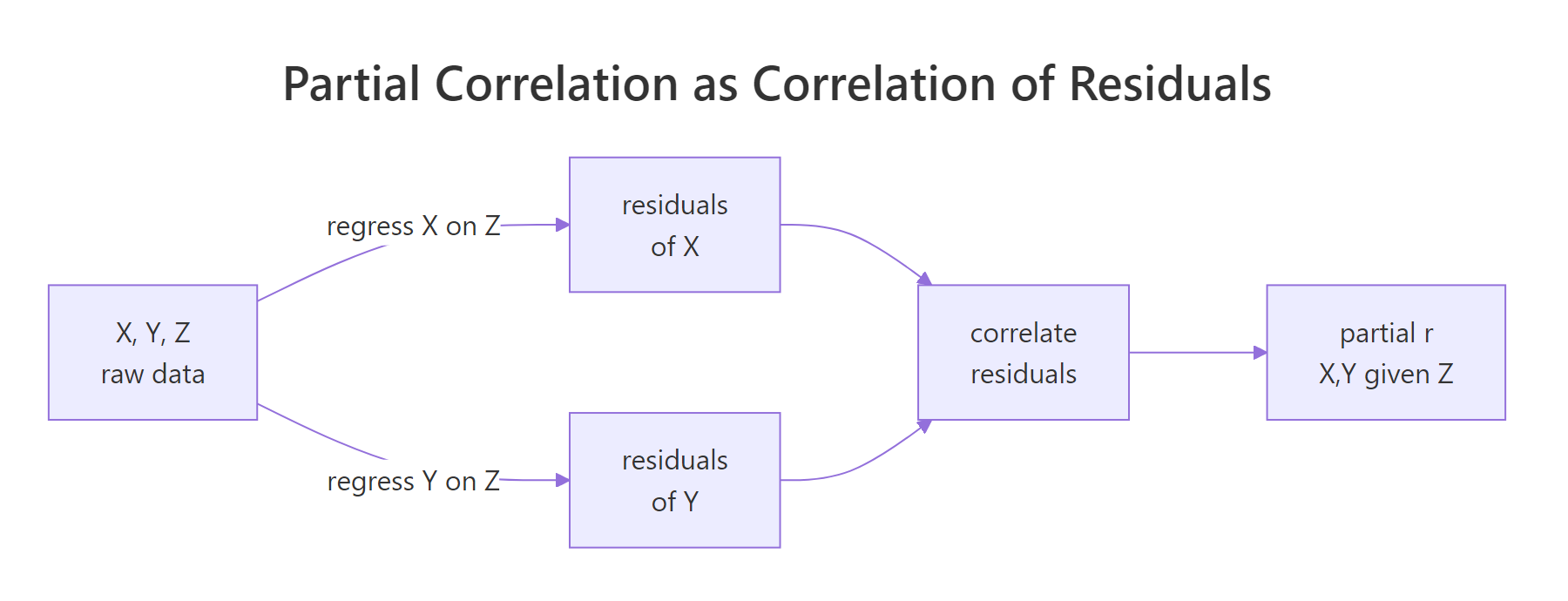 Partial Correlation as Correlation of Residuals

X, Y, Z
raw data

regress X on Z

regress Y on Z

residuals
of X

residuals
of Y

correlate
residuals

partial r
X,Y given Z